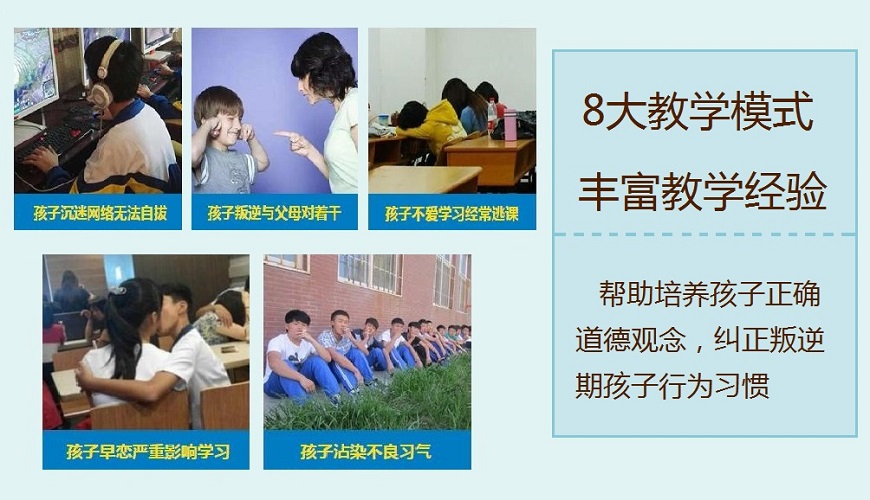 孩子沉迷网络无法自拔

孩子叛逆与父母对着干

孩子不爱学习经常逃课

孩子早恋严重影响学习

孩子沾染不良习气

8大教学模式
丰富教学经验

帮助培养孩子正确道德观念，纠正叛逆期孩子行为习惯